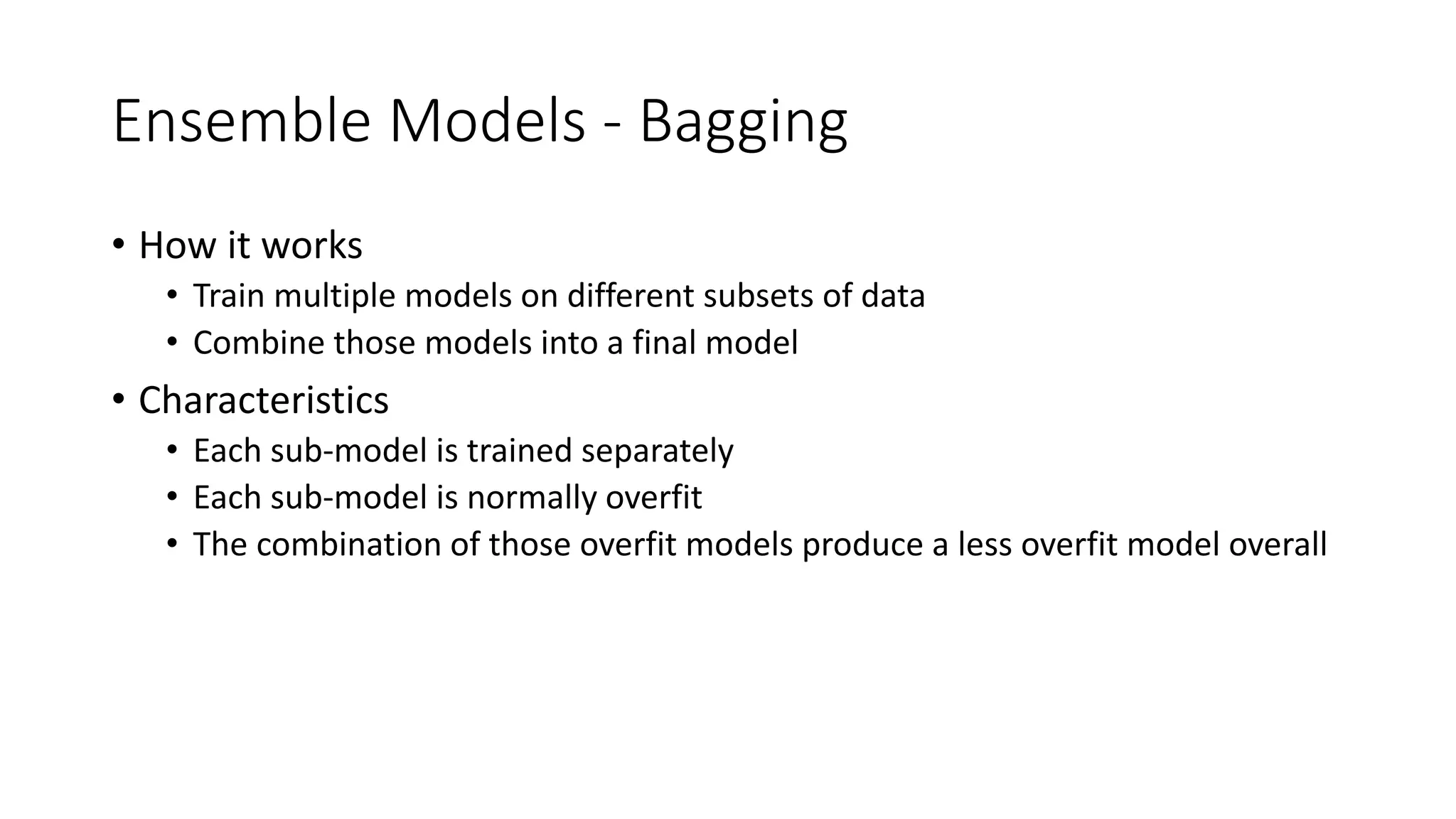 Ensemble Models - Bagging

• How it works
  • Train multiple models on different subsets of data
  • Combine those models into a final model
• Characteristics
  • Each sub-model is trained separately
  • Each sub-model is normally overfit
  • The combination of those overfit models produce a less overfit model overall